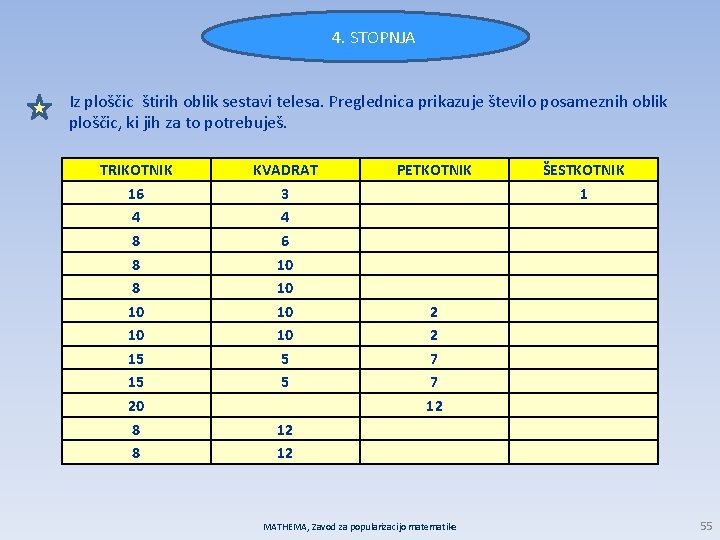 4. STOPNJA

Iz ploščic štirih oblik sestavi telesa. Preglednica prikazuje število posameznih oblik ploščic, ki jih za to potrebuješ.

| TRIKOTNIK | KVADRAT | PETKOTNIK | ŠESTKOTNIK |
|---|---|---|---|
| 16 | 3 | | 1 |
| 4 | 4 | | |
| 8 | 6 | | |
| 8 | 10 | | |
| 8 | 10 | | |
| 10 | 10 | 2 | |
| 10 | 10 | 2 | |
| 15 | 5 | 7 | |
| 15 | 5 | 7 | |
| 20 | | 12 | |
| 8 | 12 | | |
| 8 | 12 | | |

MATHEMA, Zavod za popularizacijo matematike

55